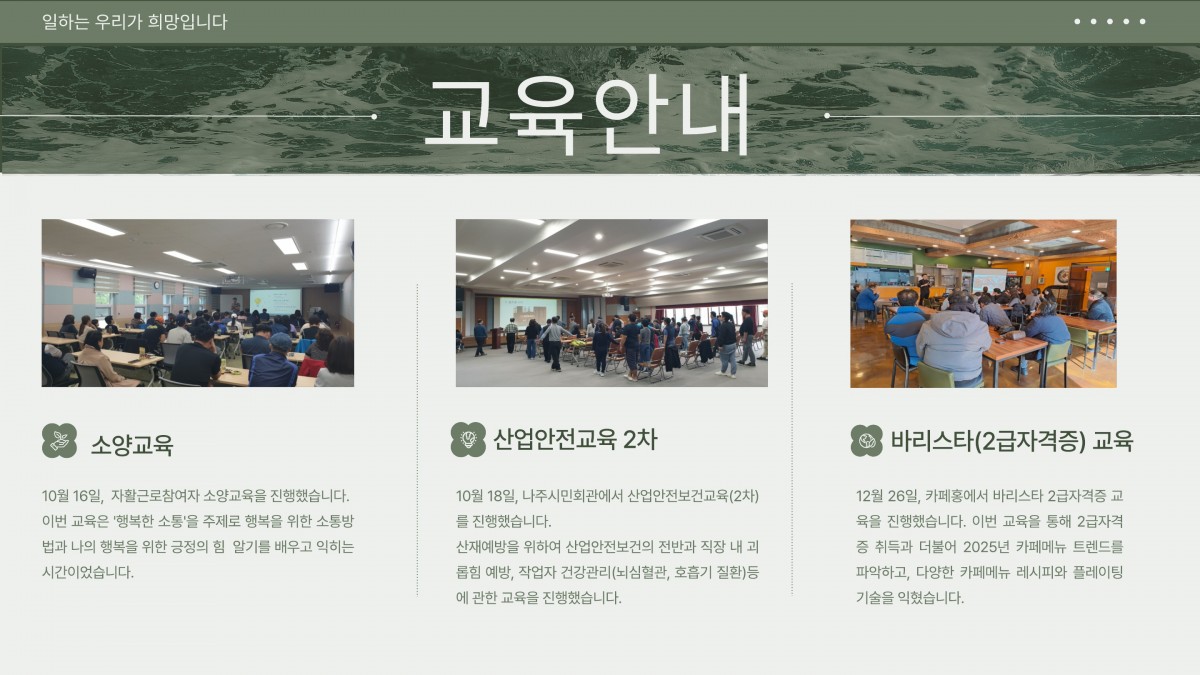 일하는 우리가 희망입니다

교육안내

소양교육

10월 16일, 자활근로참여자 소양교육을 진행했습니다. 이번 교육은 '행복한 소통'을 주제로 행복을 위한 소통방법과 나의 행복을 위한 긍정의 힘 알기를 배우고 익히는 시간이었습니다.

산업안전교육 2차

10월 18일, 나주시민회관에서 산업안전보건교육(2차)를 진행했습니다.
산재예방을 위하여 산업안전보건의 전반과 직장 내 괴롭힘 예방, 작업자 건강관리(뇌심혈관, 호흡기 질환)등에 관한 교육을 진행했습니다.

바리스타(2급자격증) 교육

12월 26일, 카페홍에서 바리스타 2급자격증 교육을 진행했습니다. 이번 교육을 통해 2급자격증 취득과 더불어 2025년 카페메뉴 트렌드를 파악하고, 다양한 카페메뉴 레시피와 플레이팅 기술을 익혔습니다.